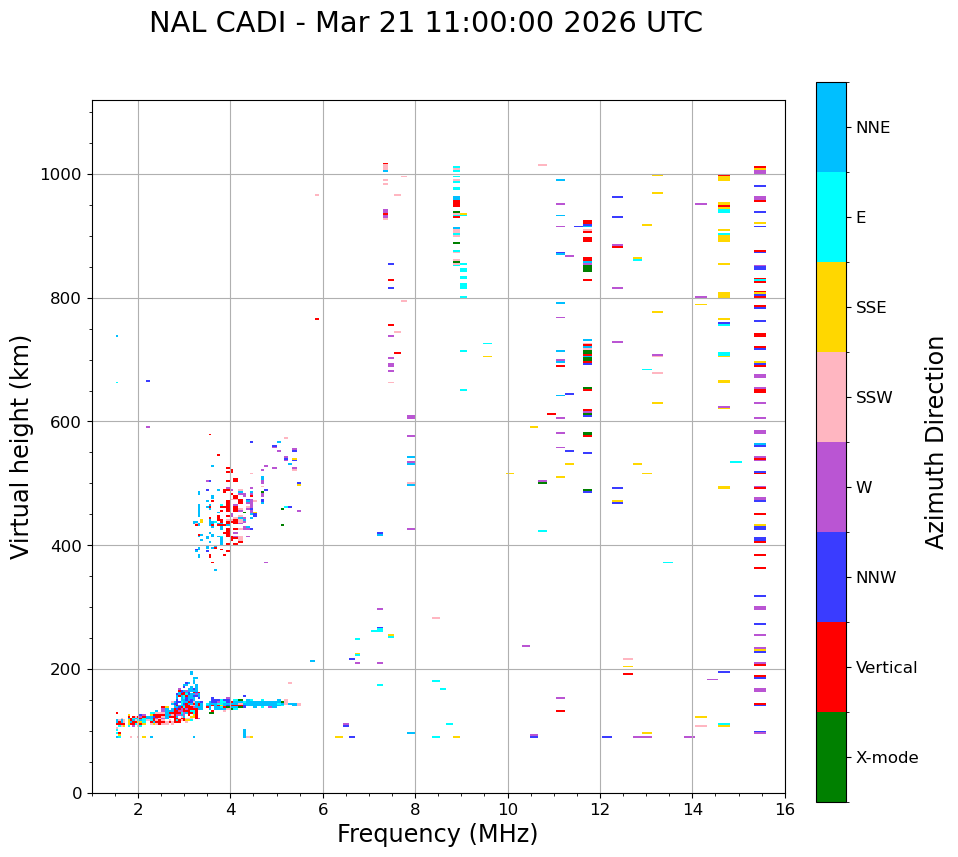 NAL CADI - Mar 21 11:00:00 2026 UTC

Virtual height (km)

1000
800
600
400
200
0

2
4
6
8
10
12
14
16

Frequency (MHz)

NNE
E
SSE
SSW
W
NNW
Vertical
X-mode

Azimuth Direction